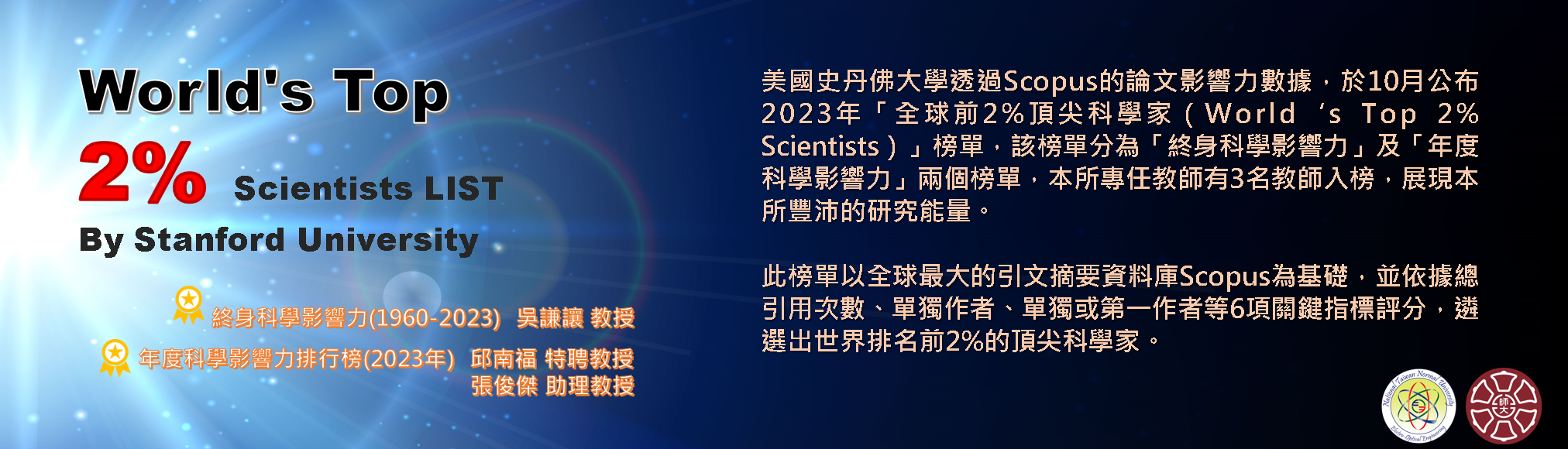 World's Top
2% Scientists LIST
By Stanford University

終身科學影響力(1960-2023) 吳謙讓 教授
年度科學影響力排行榜(2023年) 邱南福 特聘教授
張俊傑 助理教授

美國史丹佛大學透過Scopus的論文影響力數據，於10月公布2023年「全球前2%頂尖科學家（World 's Top 2% Scientists）」榜單，該榜單分為「終身科學影響力」及「年度科學影響力」兩個榜單，本所專任教師有3名教師入榜，展現本所豐沛的研究能量。

此榜單以全球最大的引文摘要資料庫Scopus為基礎，並依據總引用次數、單獨作者、單獨或第一作者等6項關鍵指標評分，遴選出世界排名前2%的頂尖科學家。

National Taiwan Normal University
Electro-Optical Engineering
師大